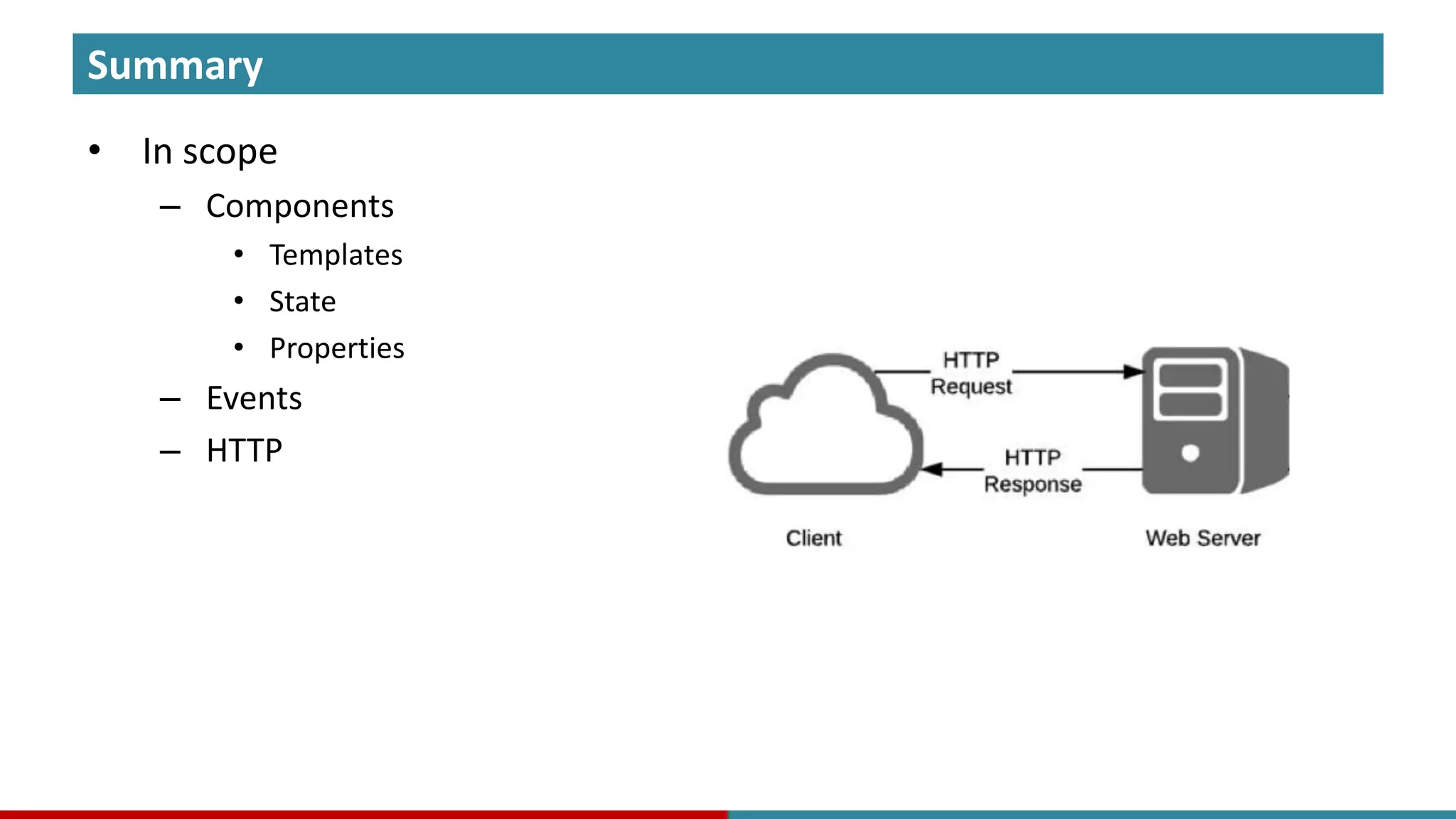 Summary

• In scope
  – Components
    • Templates
    • State
    • Properties
  – Events
  – HTTP

HTTP Request

HTTP Response

Client

Web Server